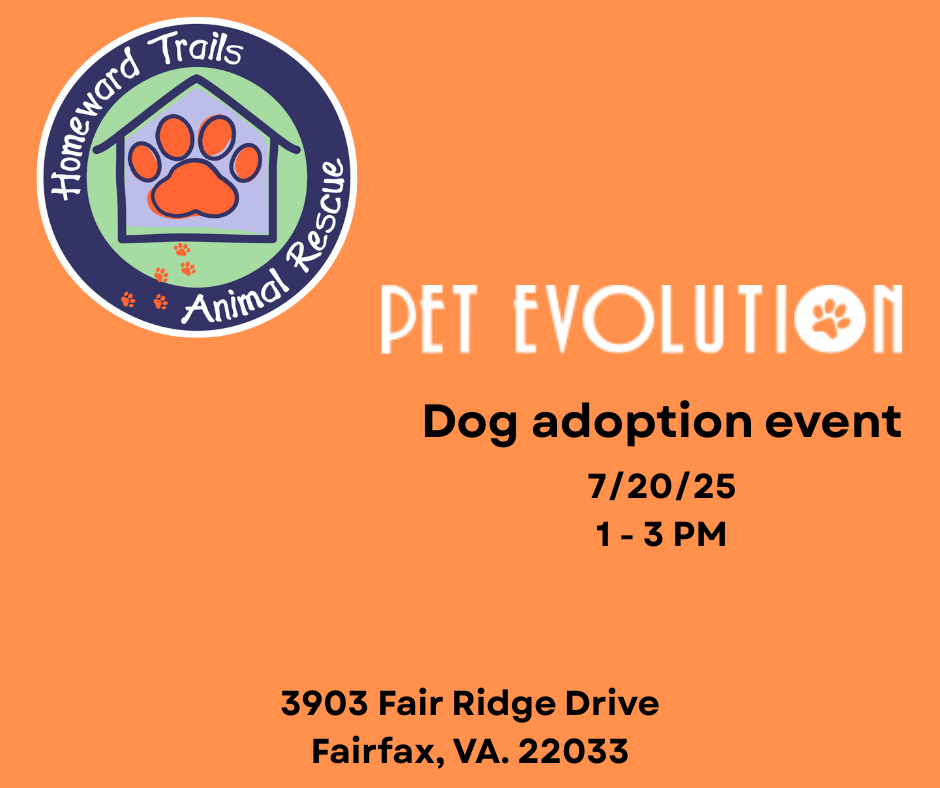 Homeward Trails
Animal Rescue

PET EVOLUTION

Dog adoption event

7/20/25
1 - 3 PM

3903 Fair Ridge Drive
Fairfax, VA. 22033